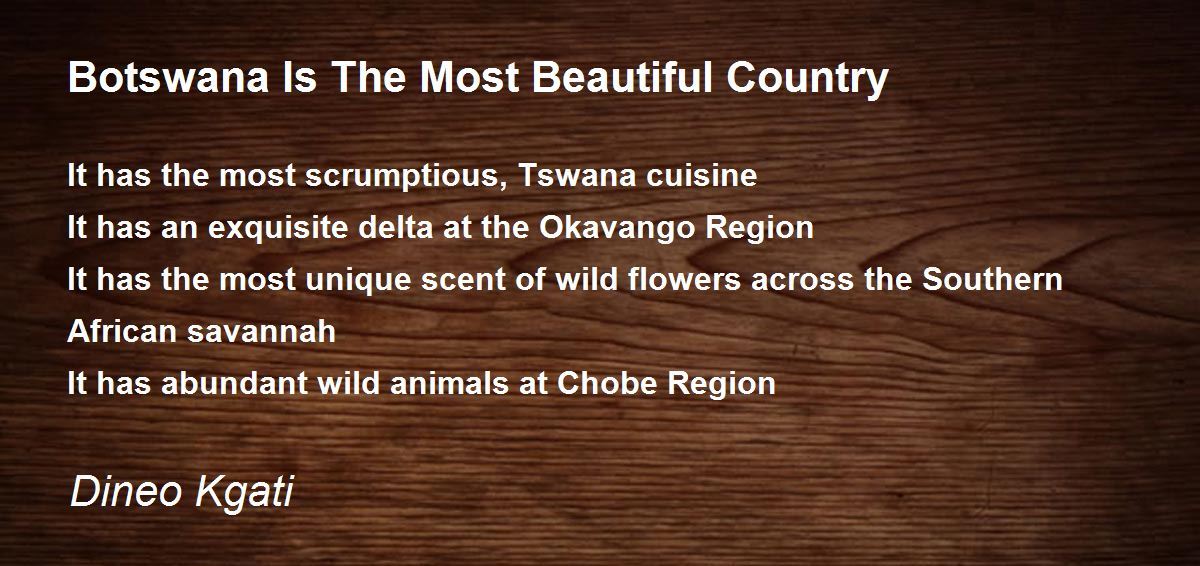 Botswana Is The Most Beautiful Country

It has the most scrumptious, Tswana cuisine
It has an exquisite delta at the Okavango Region
It has the most unique scent of wild flowers across the Southern African savannah
It has abundant wild animals at Chobe Region

Dineo Kgati